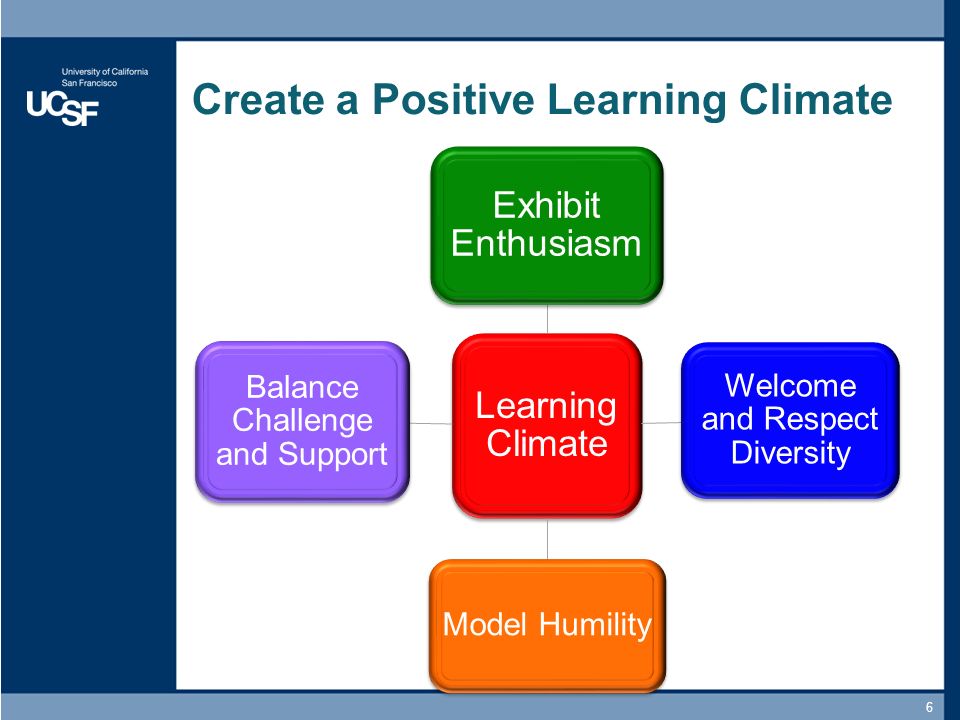 University of California
San Francisco
UCSF

Create a Positive Learning Climate

Exhibit Enthusiasm

Balance Challenge and Support

Learning Climate

Welcome and Respect Diversity

Model Humility

6